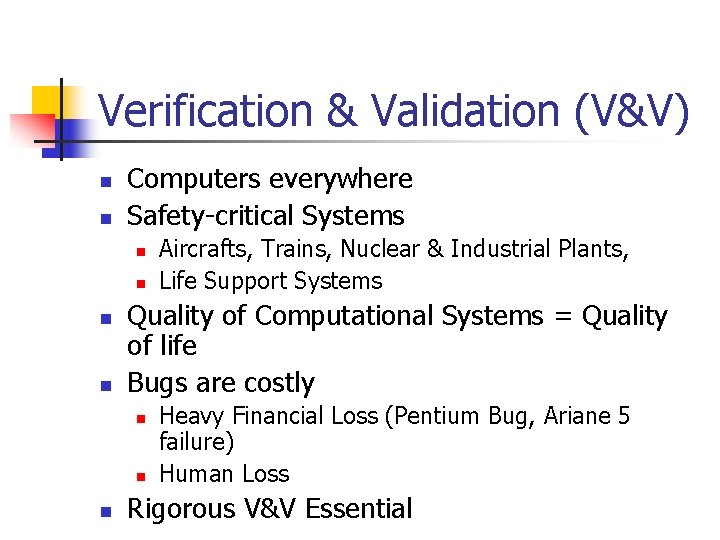 Verification & Validation (V&V)

• Computers everywhere
• Safety-critical Systems
• Aircrafts, Trains, Nuclear & Industrial Plants,
• Life Support Systems
• Quality of Computational Systems = Quality of life
• Bugs are costly
• Heavy Financial Loss (Pentium Bug, Ariane 5 failure)
• Human Loss
• Rigorous V&V Essential